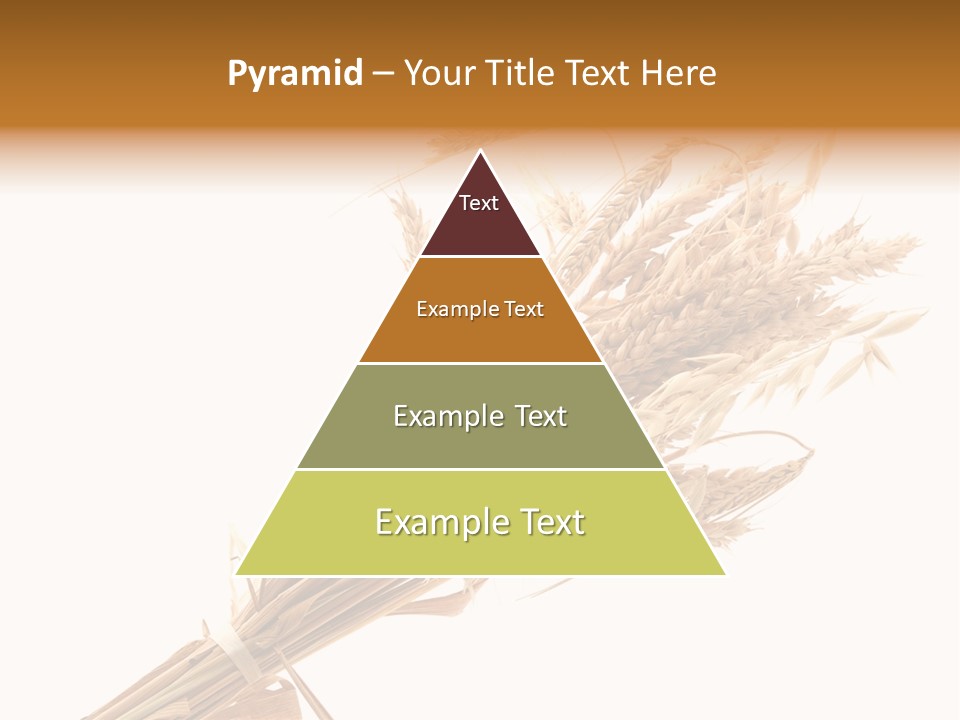 Pyramid – Your Title Text Here

Text

Example Text

Example Text

Example Text